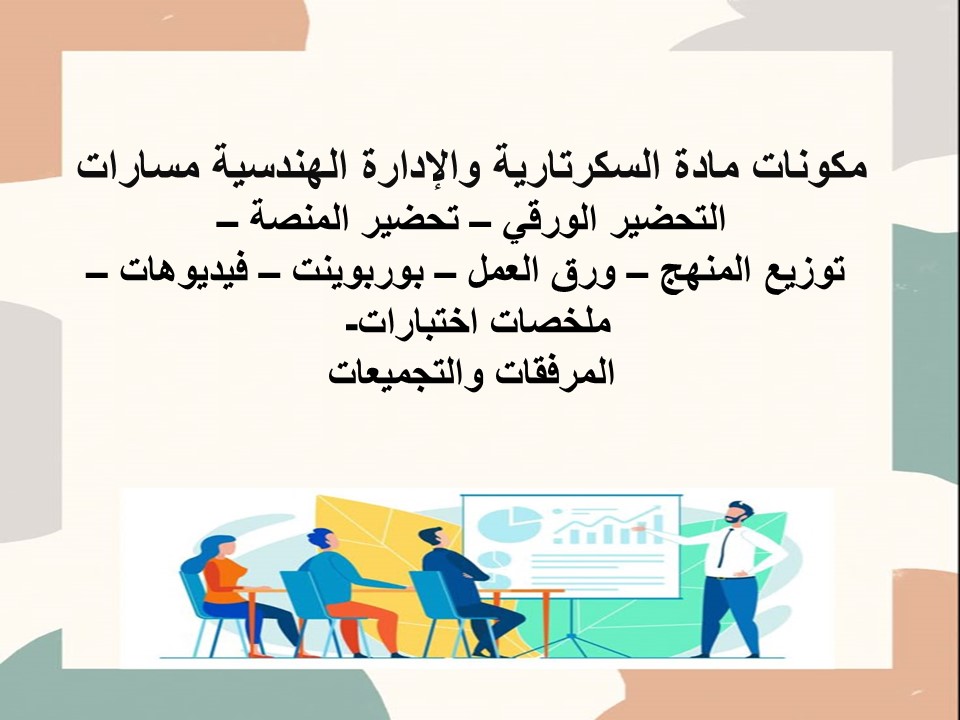 مكونات مادة السكرتارية والإدارة الهندسية مسارات
التحضير الورقي – تحضير المنصة –
توزيع المنهج – ورق العمل – بوربوينت – فيديوهات –
ملخصات اختبارات-
المرفقات والتجميعات